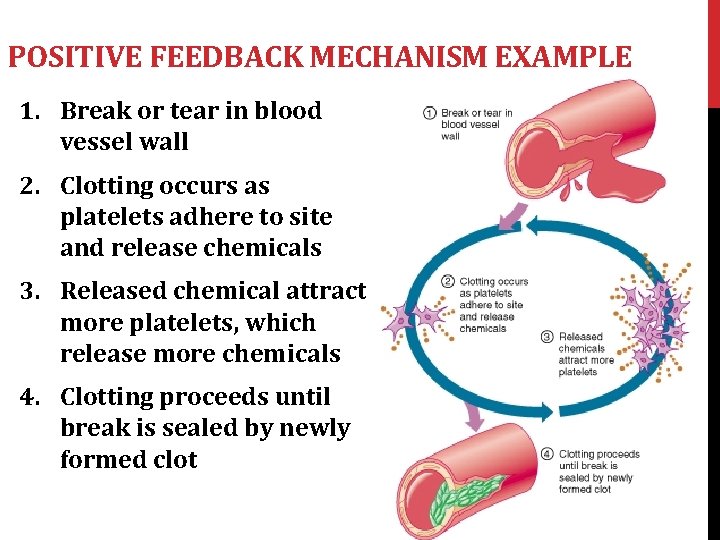 POSITIVE FEEDBACK MECHANISM EXAMPLE

1. Break or tear in blood vessel wall
2. Clotting occurs as platelets adhere to site and release chemicals
3. Released chemical attract more platelets, which release more chemicals
4. Clotting proceeds until break is sealed by newly formed clot

① Break or tear in blood vessel wall

② Clotting occurs as platelets adhere to site and release chemicals

③ Released chemicals attract more platelets

④ Clotting proceeds until break is sealed by newly formed clot